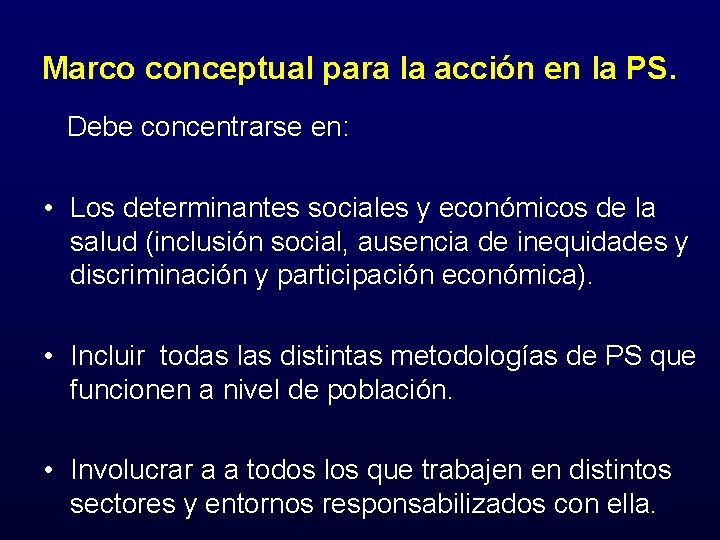 Marco conceptual para la acción en la PS.

Debe concentrarse en:

• Los determinantes sociales y económicos de la salud (inclusión social, ausencia de inequidades y discriminación y participación económica).

• Incluir todas las distintas metodologías de PS que funcionen a nivel de población.

• Involucrar a a todos los que trabajen en distintos sectores y entornos responsabilizados con ella.